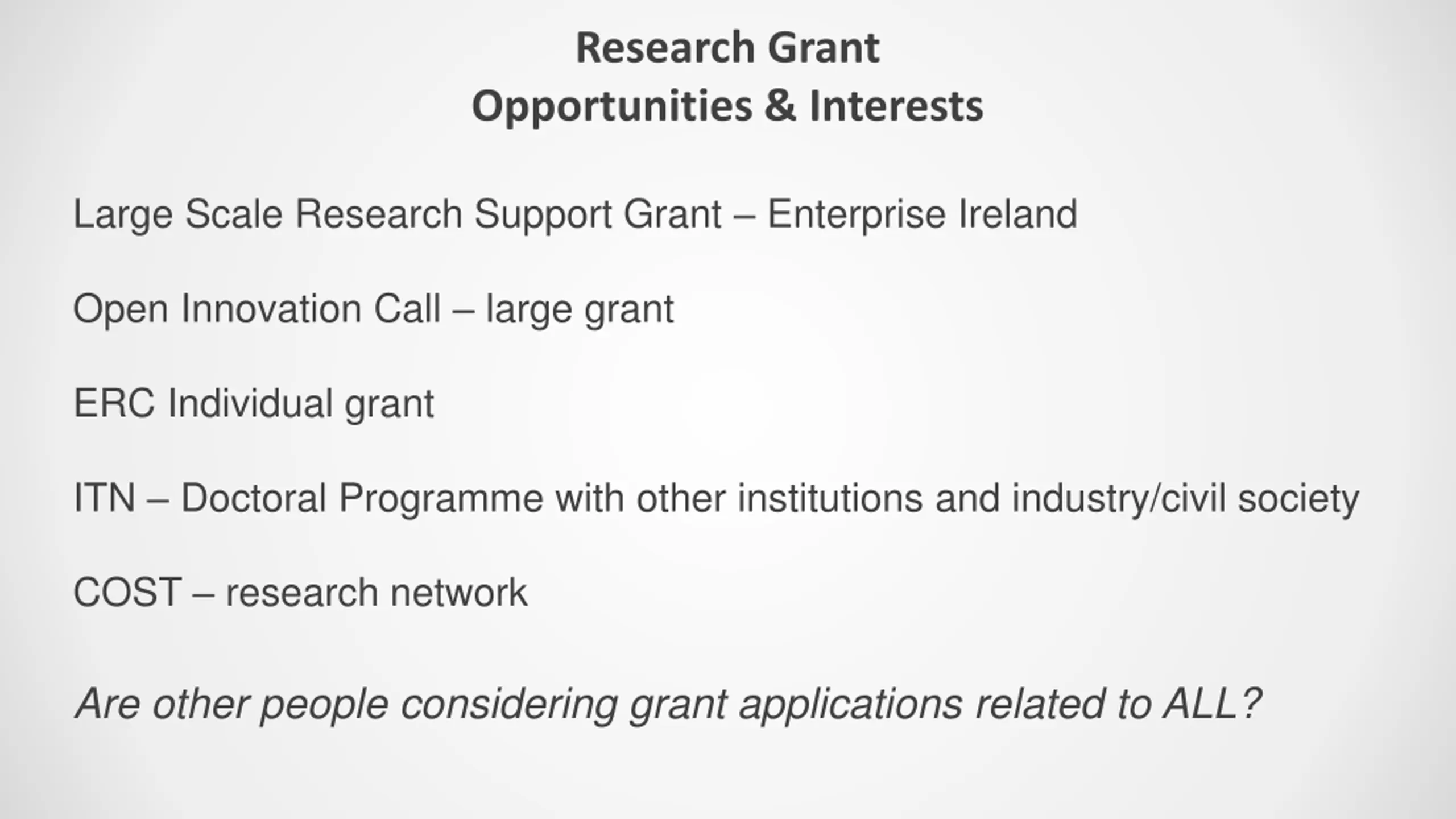 Research Grant
Opportunities & Interests

Large Scale Research Support Grant – Enterprise Ireland

Open Innovation Call – large grant

ERC Individual grant

ITN – Doctoral Programme with other institutions and industry/civil society

COST – research network

Are other people considering grant applications related to ALL?